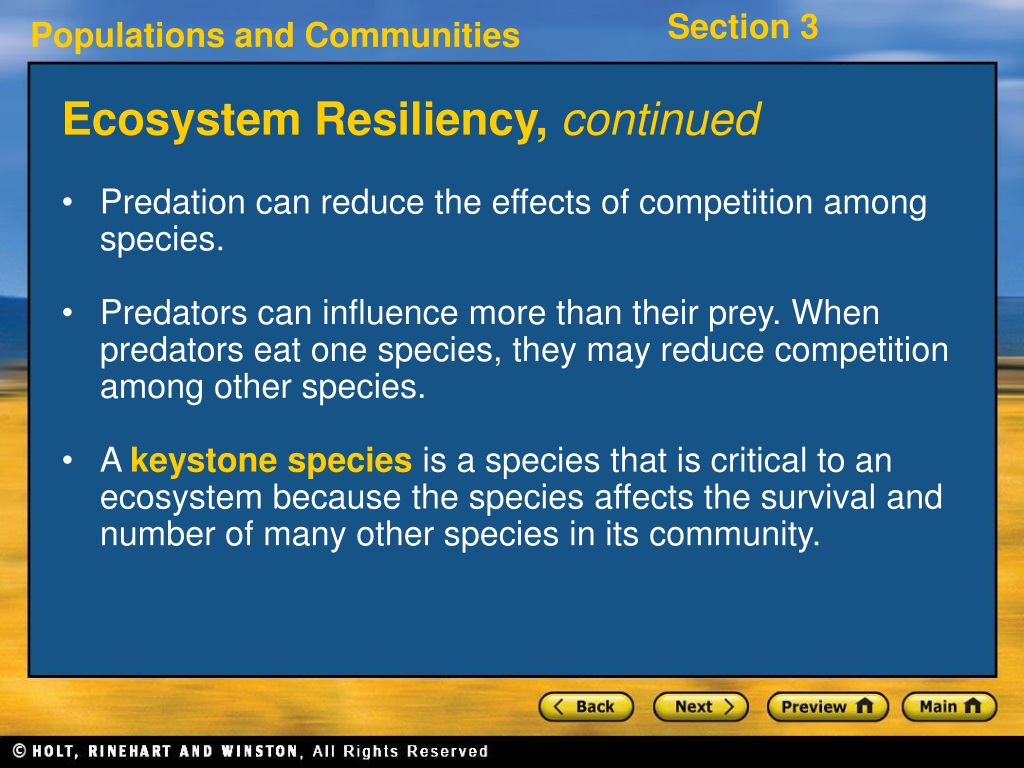 Populations and Communities

Section 3

Ecosystem Resiliency, continued

• Predation can reduce the effects of competition among species.

• Predators can influence more than their prey. When predators eat one species, they may reduce competition among other species.

• A keystone species is a species that is critical to an ecosystem because the species affects the survival and number of many other species in its community.

Back Next Preview Main

© HOLT, RINEHART AND WINSTON, All Rights Reserved